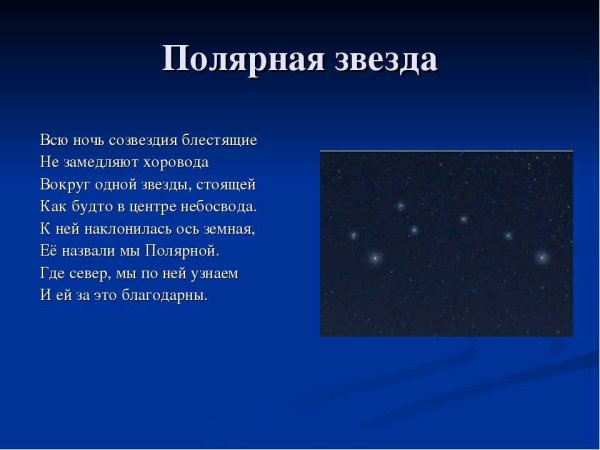 Полярная звезда

Всю ночь созвездия блестящие
Не замедляют хоровода
Вокруг одной звезды, стоящей
Как будто в центре небосвода.
К ней наклонилась ось земная,
Её назвали мы Полярной.
Где север, мы по ней узнаем
И ей за это благодарны.